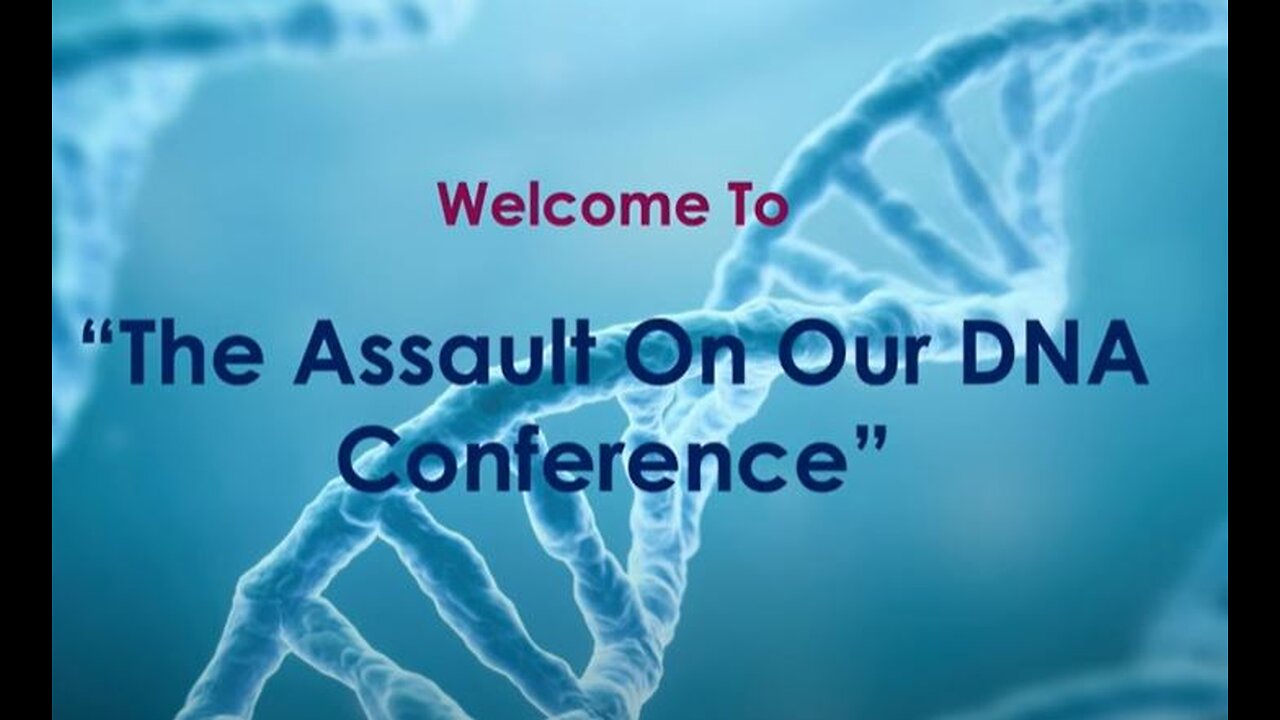 Welcome To

“The Assault On Our DNA Conference”